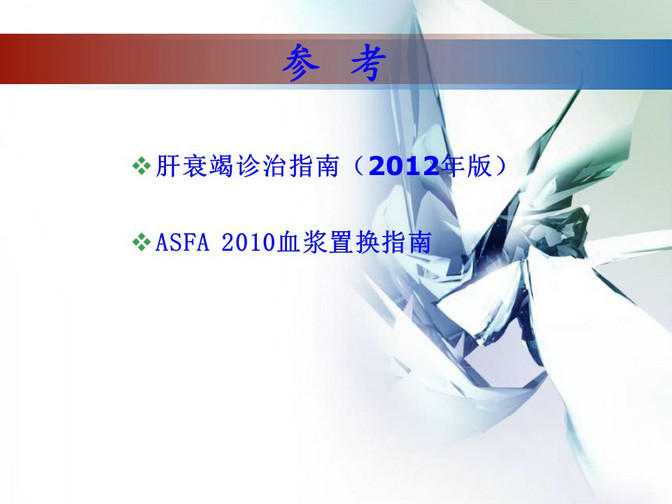 参 考

❖肝衰竭诊治指南（2012年版）

❖ASFA 2010血浆置换指南